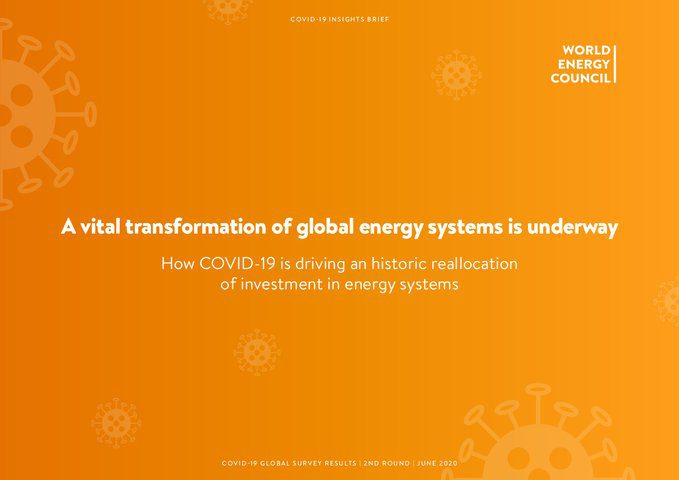 COVID-19 INSIGHTS BRIEF

WORLD
ENERGY
COUNCIL

A vital transformation of global energy systems is underway

How COVID-19 is driving an historic reallocation of investment in energy systems

COVID-19 GLOBAL SURVEY RESULTS | 2ND ROUND | JUNE 2020